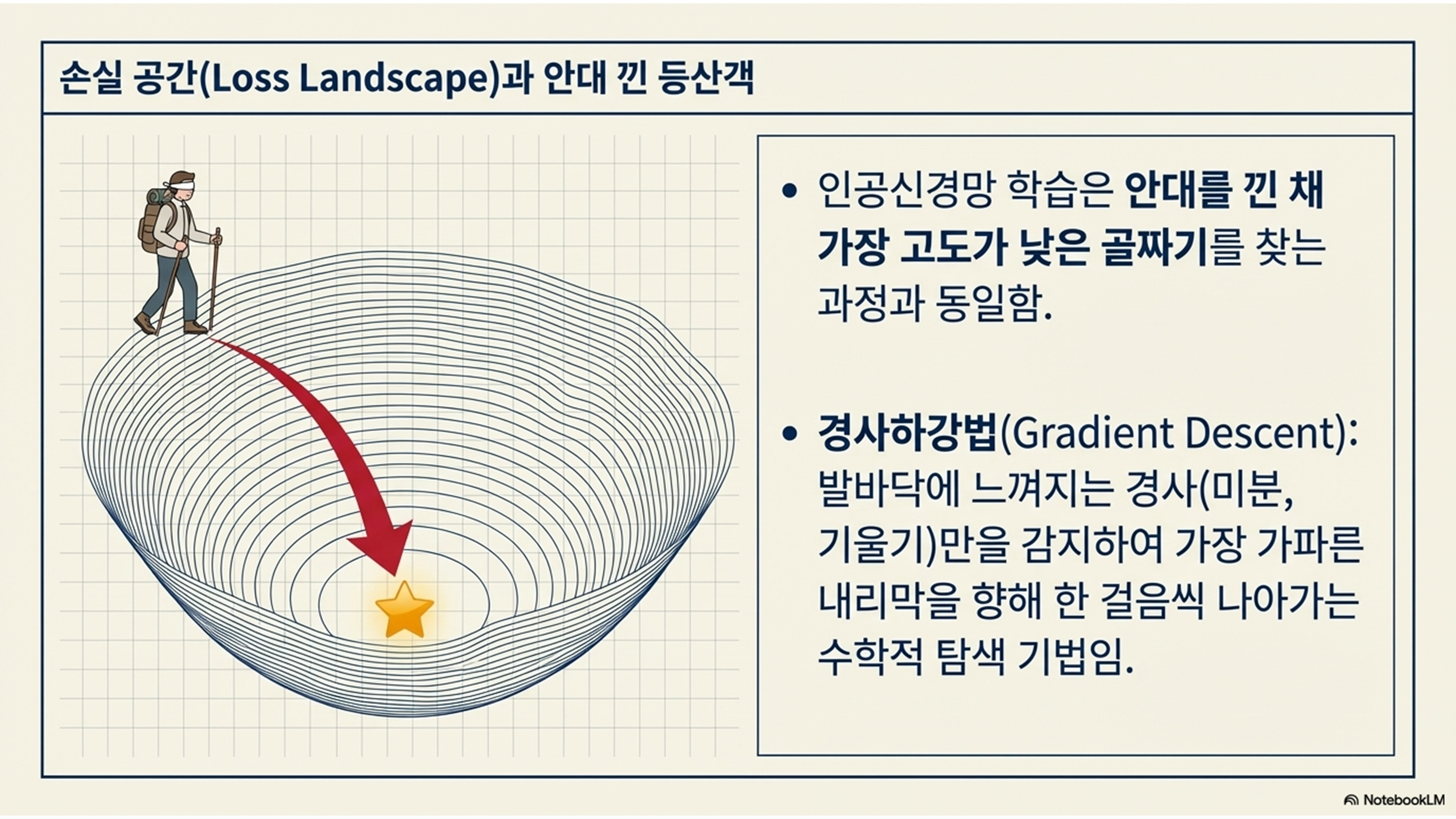 손실 공간(Loss Landscape)과 안대 낀 등산객

• 인공신경망 학습은 안대를 낀 채 가장 고도가 낮은 골짜기를 찾는 과정과 동일함.

• 경사하강법(Gradient Descent): 발바닥에 느껴지는 경사(미분, 기울기)만을 감지하여 가장 가파른 내리막을 향해 한 걸음씩 나아가는 수학적 탐색 기법임.

NotebookLM